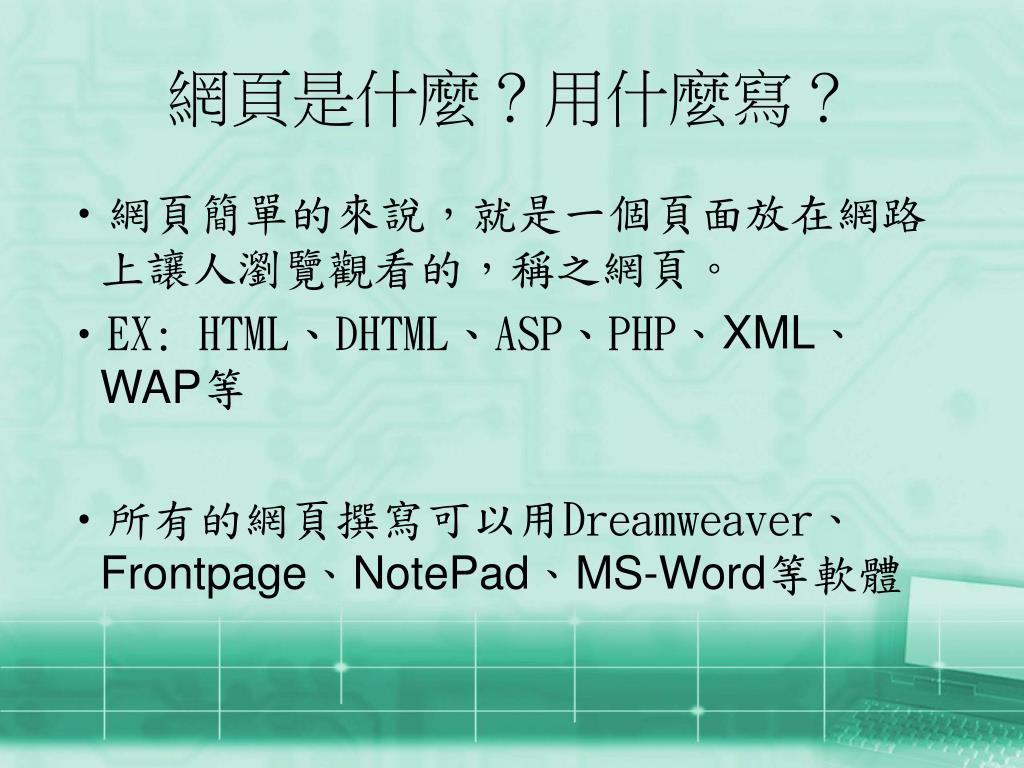 網頁是什麼？用什麼寫？

• 網頁簡單的來說，就是一個頁面放在網路上讓人瀏覽觀看的，稱之網頁。

• EX: HTML、DHTML、ASP、PHP、XML、WAP等

• 所有的網頁撰寫可以用Dreamweaver、Frontpage、NotePad、MS-Word等軟體